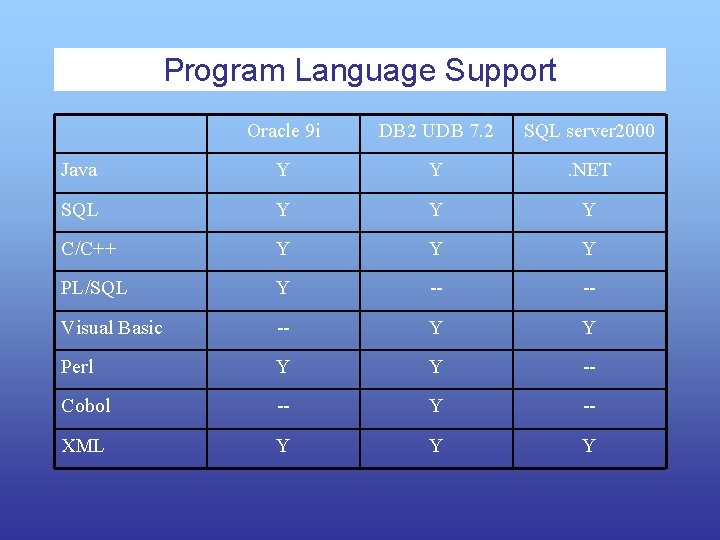 Program Language Support

| | Oracle 9i | DB2 UDB 7.2 | SQL server2000 |
|---|---|---|---|
| Java | Y | Y | .NET |
| SQL | Y | Y | Y |
| C/C++ | Y | Y | Y |
| PL/SQL | Y | -- | -- |
| Visual Basic | -- | Y | Y |
| Perl | Y | Y | -- |
| Cobol | -- | Y | -- |
| XML | Y | Y | Y |